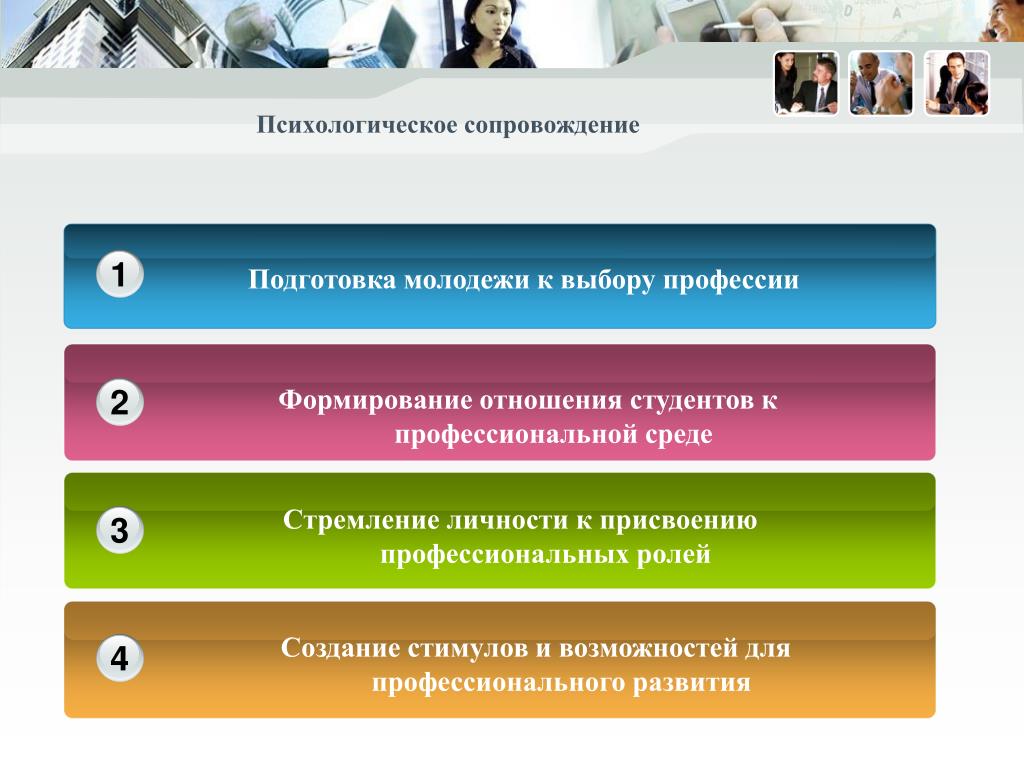 Психологическое сопровождение

1 Подготовка молодежи к выбору профессии

2 Формирование отношения студентов к профессиональной среде

3 Стремление личности к присвоению профессиональных ролей

4 Создание стимулов и возможностей для профессионального развития